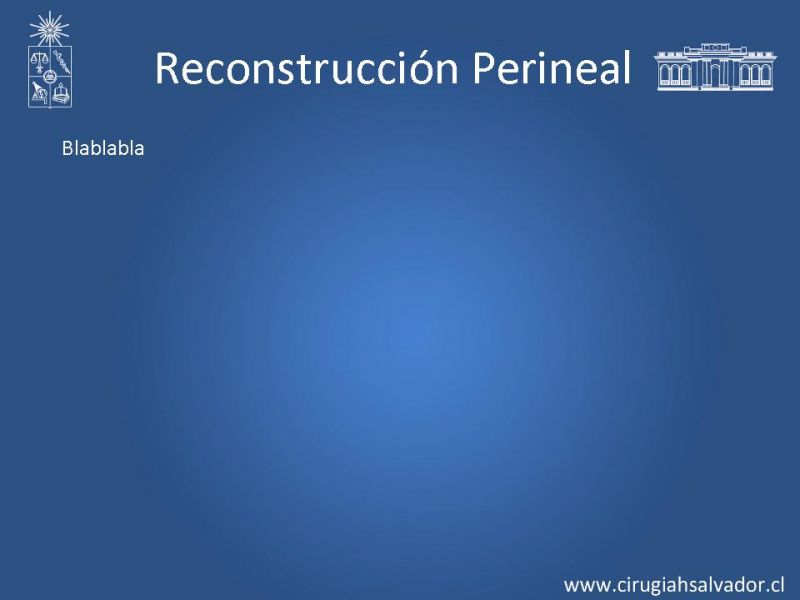 Reconstrucción Perineal

Blablabla

www.cirugiahsalvador.cl